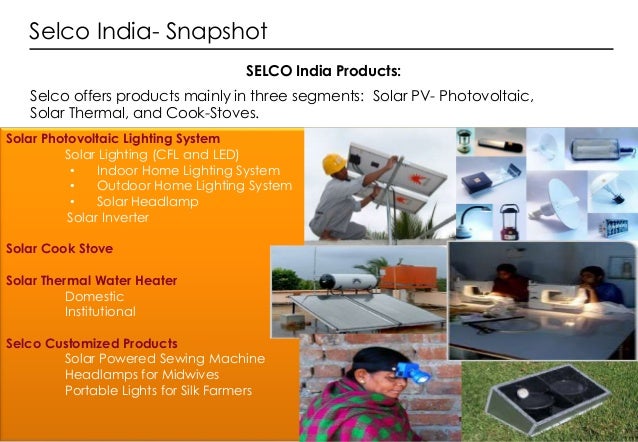 Selco India- Snapshot

SELCO India Products:

Selco offers products mainly in three segments: Solar PV- Photovoltaic, Solar Thermal, and Cook-Stoves.

Solar Photovoltaic Lighting System
Solar Lighting (CFL and LED)
• Indoor Home Lighting System
• Outdoor Home Lighting System
• Solar Headlamp
Solar Inverter

Solar Cook Stove

Solar Thermal Water Heater
Domestic
Institutional

Selco Customized Products
Solar Powered Sewing Machine
Headlamps for Midwives
Portable Lights for Silk Farmers